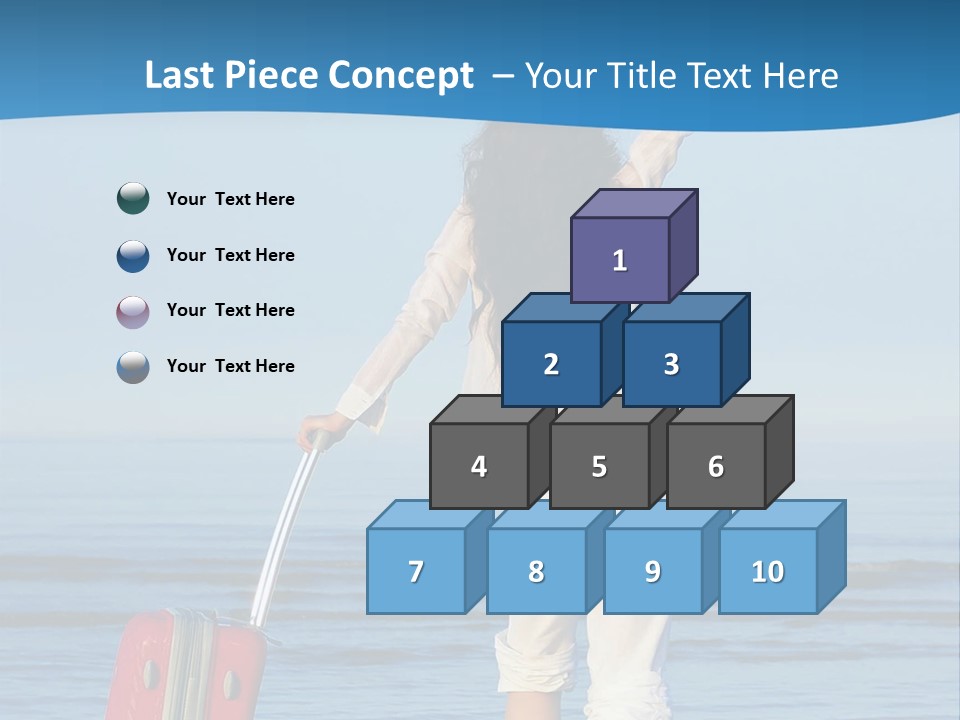 Last Piece Concept – Your Title Text Here

Your Text Here

Your Text Here

Your Text Here

Your Text Here

1

2

3

4

5

6

7

8

9

10